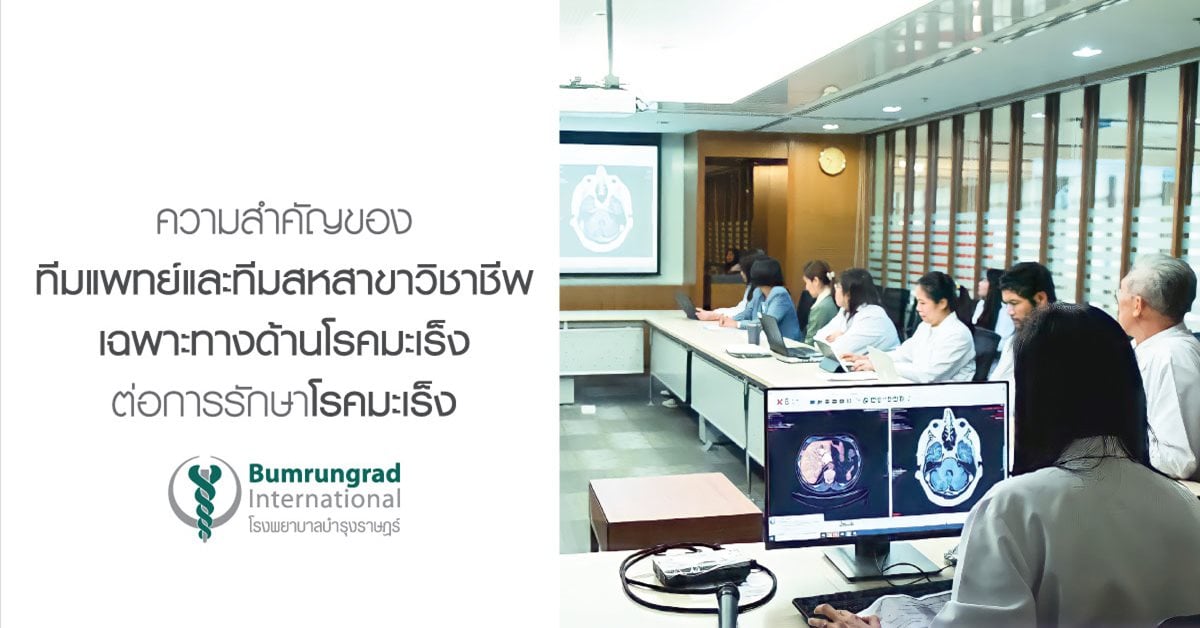 ความสำคัญของ
ทีมแพทย์และทีมสหสาขาวิชาชีพ
เฉพาะทางด้านโรคมะเร็ง
ต่อการรักษาโรคมะเร็ง

Bumrungrad
International
โรงพยาบาลบำรุงราษฎร์